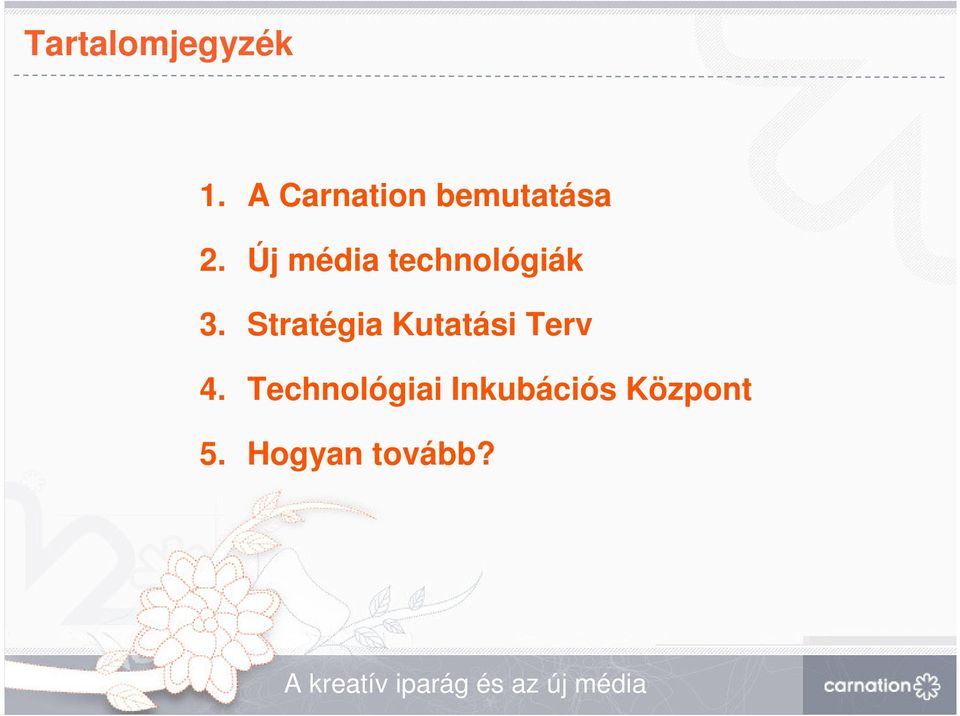 Tartalomjegyzék

1. A Carnation bemutatása
2. Új média technológiák
3. Stratégia Kutatási Terv
4. Technológiai Inkubációs Központ
5. Hogyan tovább?

A kreatív iparág és az új média

carnation